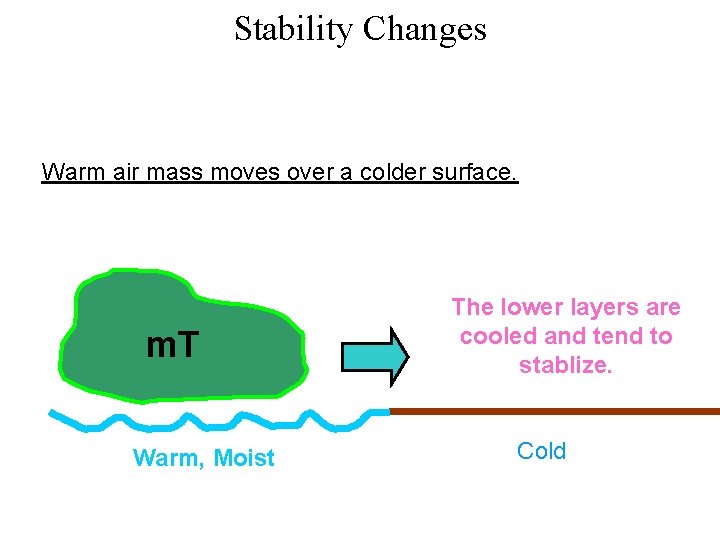 Stability Changes

Warm air mass moves over a colder surface.

mT

The lower layers are cooled and tend to stablize.

Warm, Moist

Cold